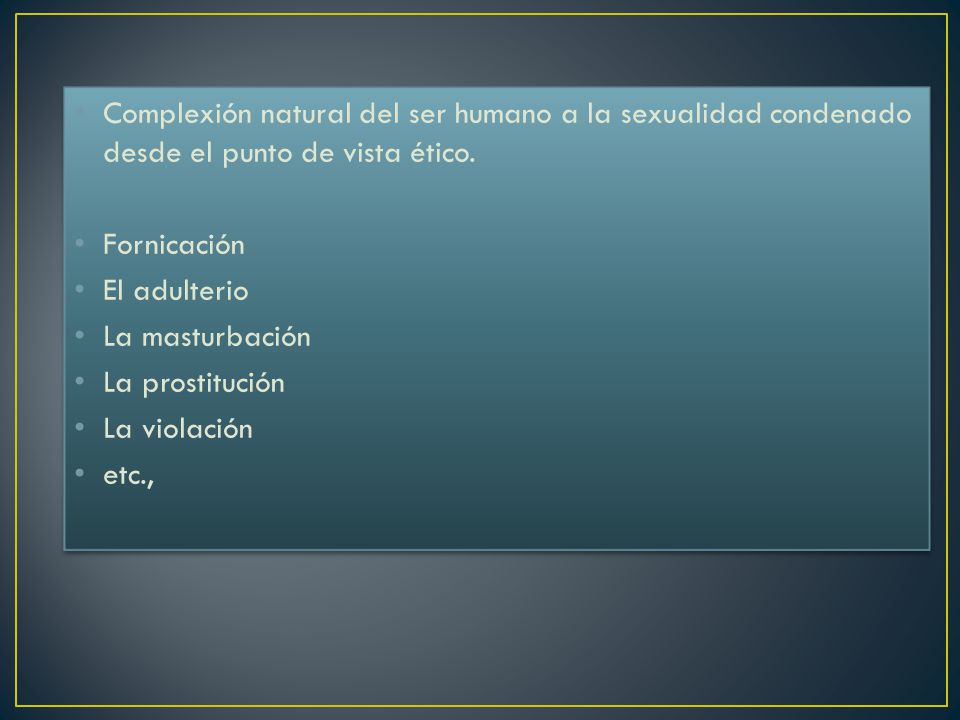 • Complexión natural del ser humano a la sexualidad condenado desde el punto de vista ético.

• Fornicación
• El adulterio
• La masturbación
• La prostitución
• La violación
• etc.,